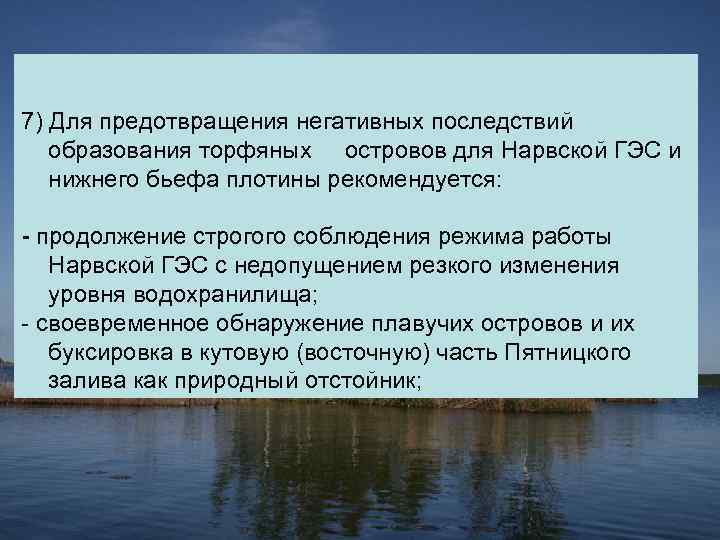 7) Для предотвращения негативных последствий образования торфяных островов для Нарвской ГЭС и нижнего бьефа плотины рекомендуется:

- продолжение строгого соблюдения режима работы Нарвской ГЭС с недопущением резкого изменения уровня водохранилища;
- своевременное обнаружение плавучих островов и их буксировка в кутовую (восточную) часть Пятницкого залива как природный отстойник;